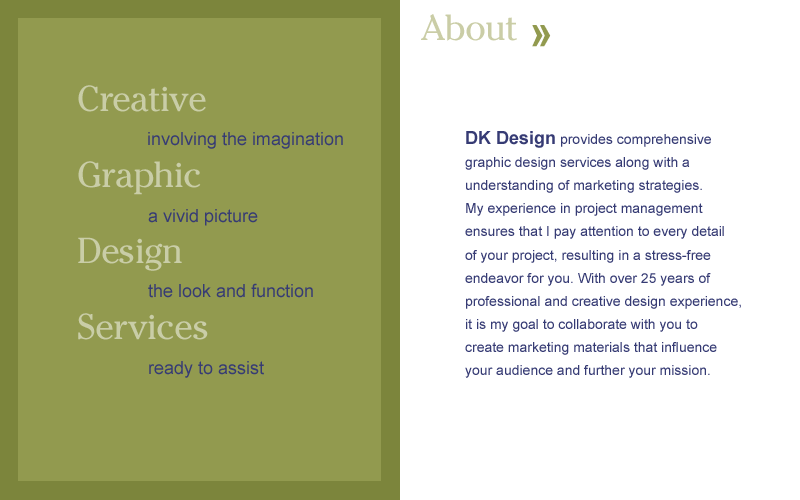 Creative
involving the imagination
Graphic
a vivid picture
Design
the look and function
Services
ready to assist

About »

DK Design provides comprehensive graphic design services along with a understanding of marketing strategies. My experience in project management ensures that I pay attention to every detail of your project, resulting in a stress-free endeavor for you. With over 25 years of professional and creative design experience, it is my goal to collaborate with you to create marketing materials that influence your audience and further your mission.